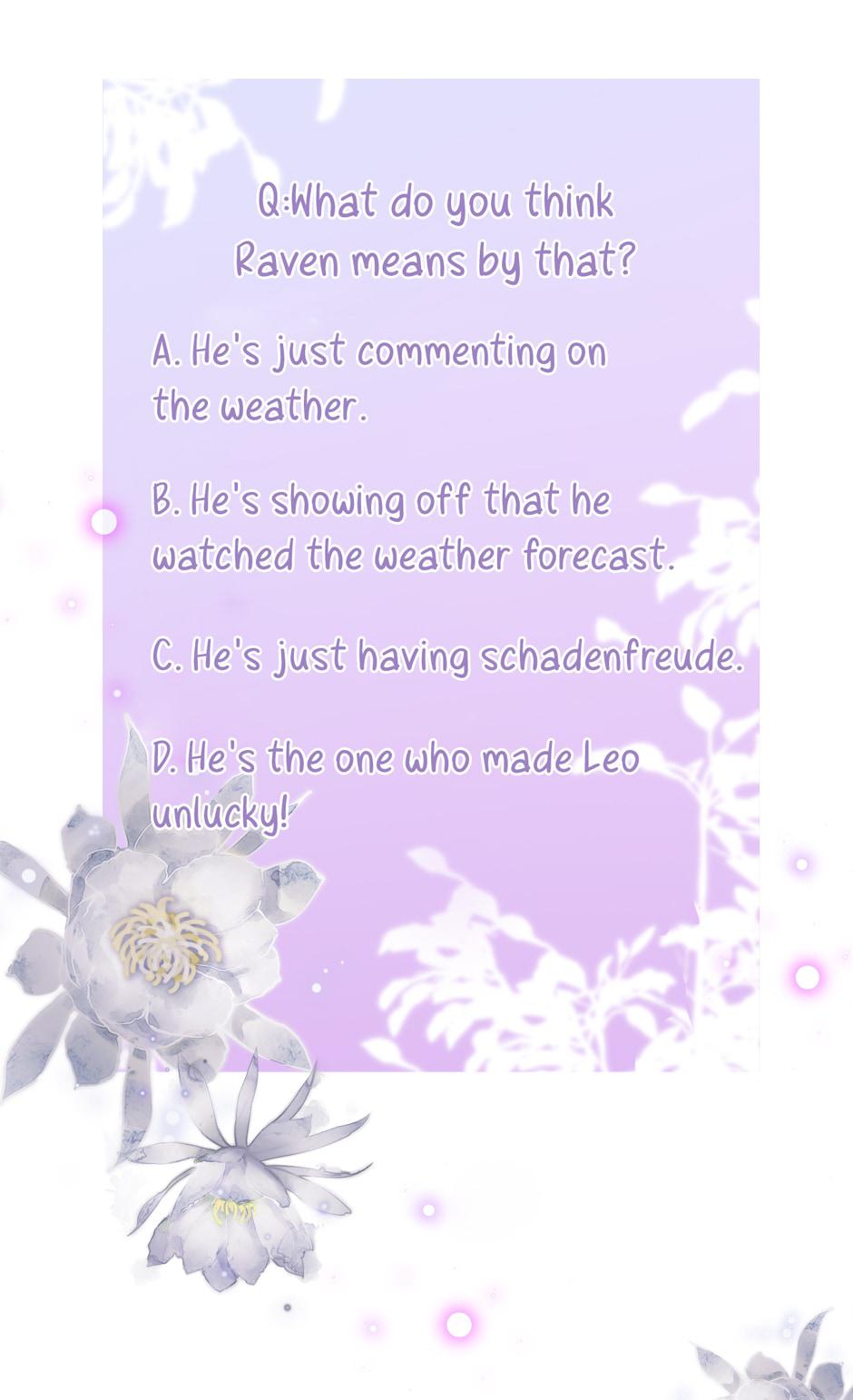 Q:What do you think Raven means by that?

A. He's just commenting on the weather.

B. He's showing off that he watched the weather forecast.

C. He's just having schadenfreude.

D. He's the one who made Leo unlucky!